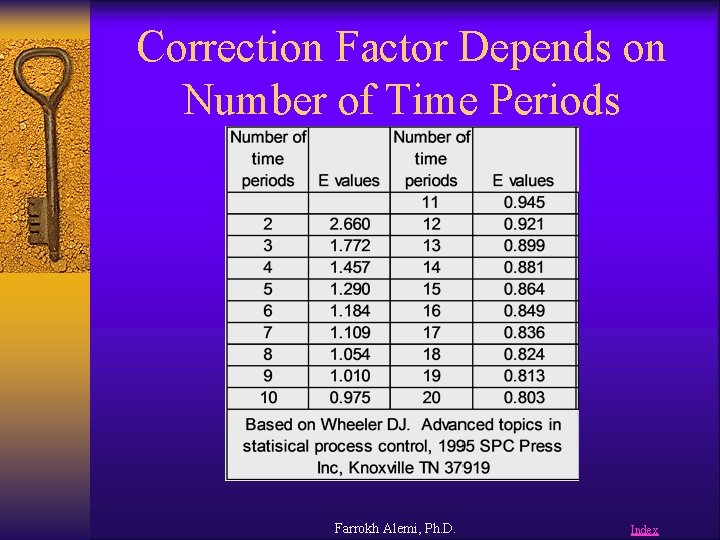 Correction Factor Depends on Number of Time Periods

| Number of time periods | E values | Number of time periods | E values |
|---|---|---|---|
| | | 11 | 0.945 |
| 2 | 2.660 | 12 | 0.921 |
| 3 | 1.772 | 13 | 0.899 |
| 4 | 1.457 | 14 | 0.881 |
| 5 | 1.290 | 15 | 0.864 |
| 6 | 1.184 | 16 | 0.849 |
| 7 | 1.109 | 17 | 0.836 |
| 8 | 1.054 | 18 | 0.824 |
| 9 | 1.010 | 19 | 0.813 |
| 10 | 0.975 | 20 | 0.803 |

Based on Wheeler DJ. Advanced topics in statisical process control, 1995 SPC Press Inc, Knoxville TN 37919

Farrokh Alemi, Ph.D.

Index